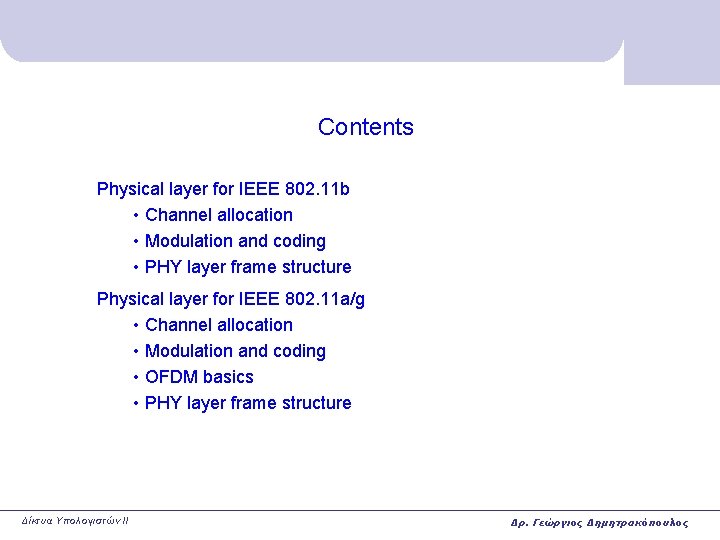 Contents

Physical layer for IEEE 802.11b
• Channel allocation
• Modulation and coding
• PHY layer frame structure

Physical layer for IEEE 802.11a/g
• Channel allocation
• Modulation and coding
• OFDM basics
• PHY layer frame structure

Δίκτυα Υπολογιστών II

Δρ. Γεώργιος Δημητρακόπουλος